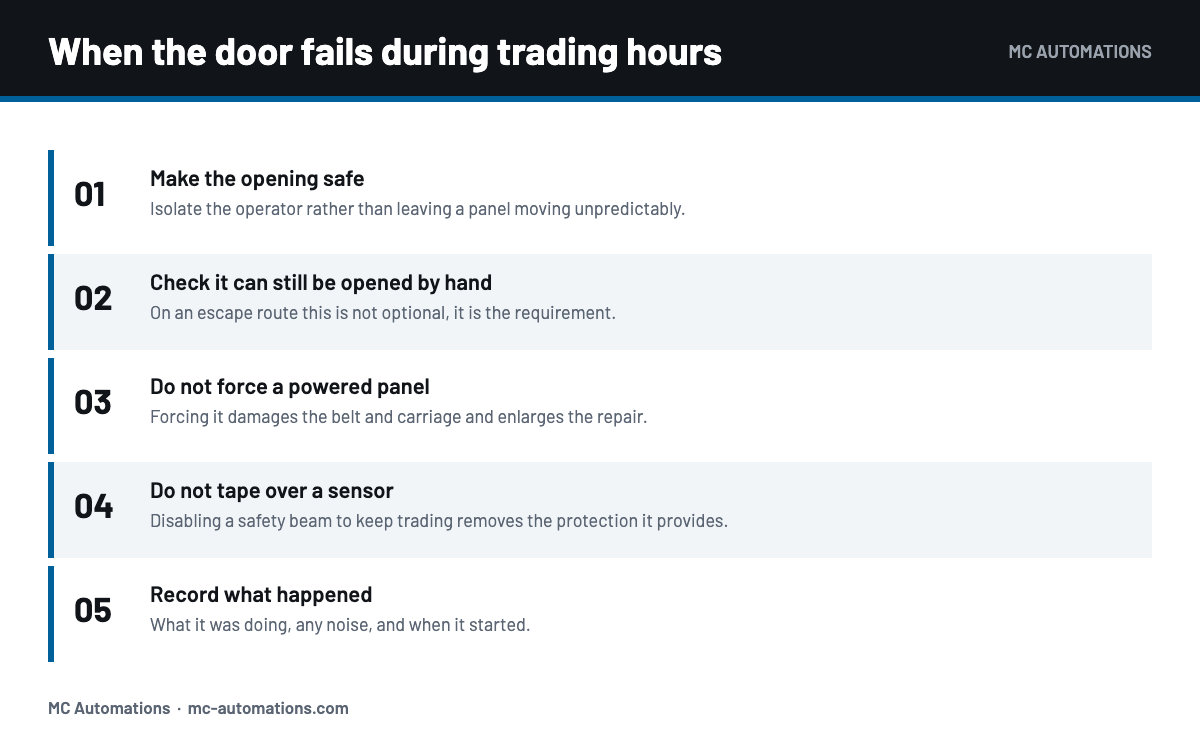 When the door fails during trading hours

MC AUTOMATIONS

01
Make the opening safe
Isolate the operator rather than leaving a panel moving unpredictably.

02
Check it can still be opened by hand
On an escape route this is not optional, it is the requirement.

03
Do not force a powered panel
Forcing it damages the belt and carriage and enlarges the repair.

04
Do not tape over a sensor
Disabling a safety beam to keep trading removes the protection it provides.

05
Record what happened
What it was doing, any noise, and when it started.

MC Automations · mc-automations.com